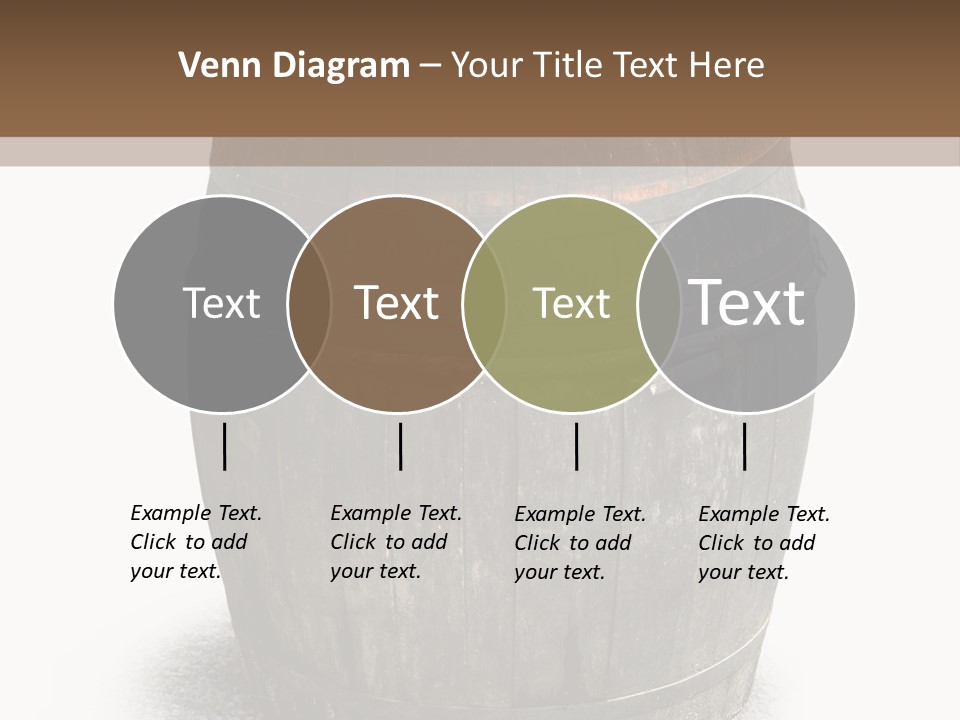 Venn Diagram – Your Title Text Here

Text

Text

Text

Text

Example Text. Click to add your text.

Example Text. Click to add your text.

Example Text. Click to add your text.

Example Text. Click to add your text.